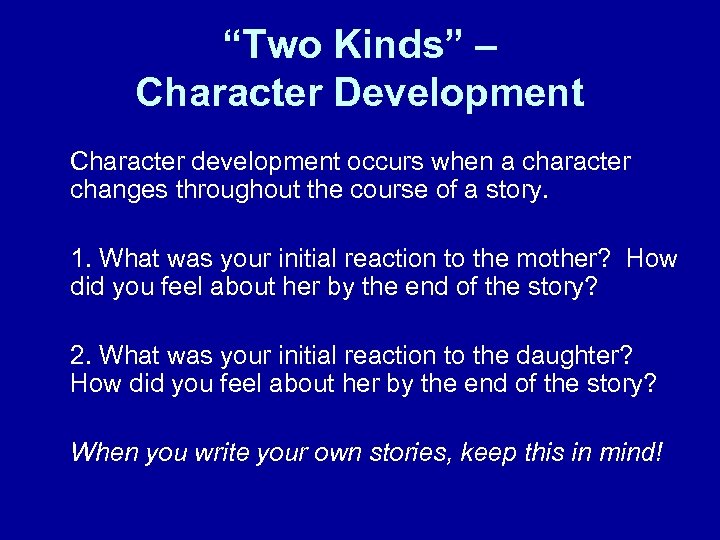 “Two Kinds” –
Character Development

Character development occurs when a character changes throughout the course of a story.

1. What was your initial reaction to the mother? How did you feel about her by the end of the story?

2. What was your initial reaction to the daughter? How did you feel about her by the end of the story?

When you write your own stories, keep this in mind!